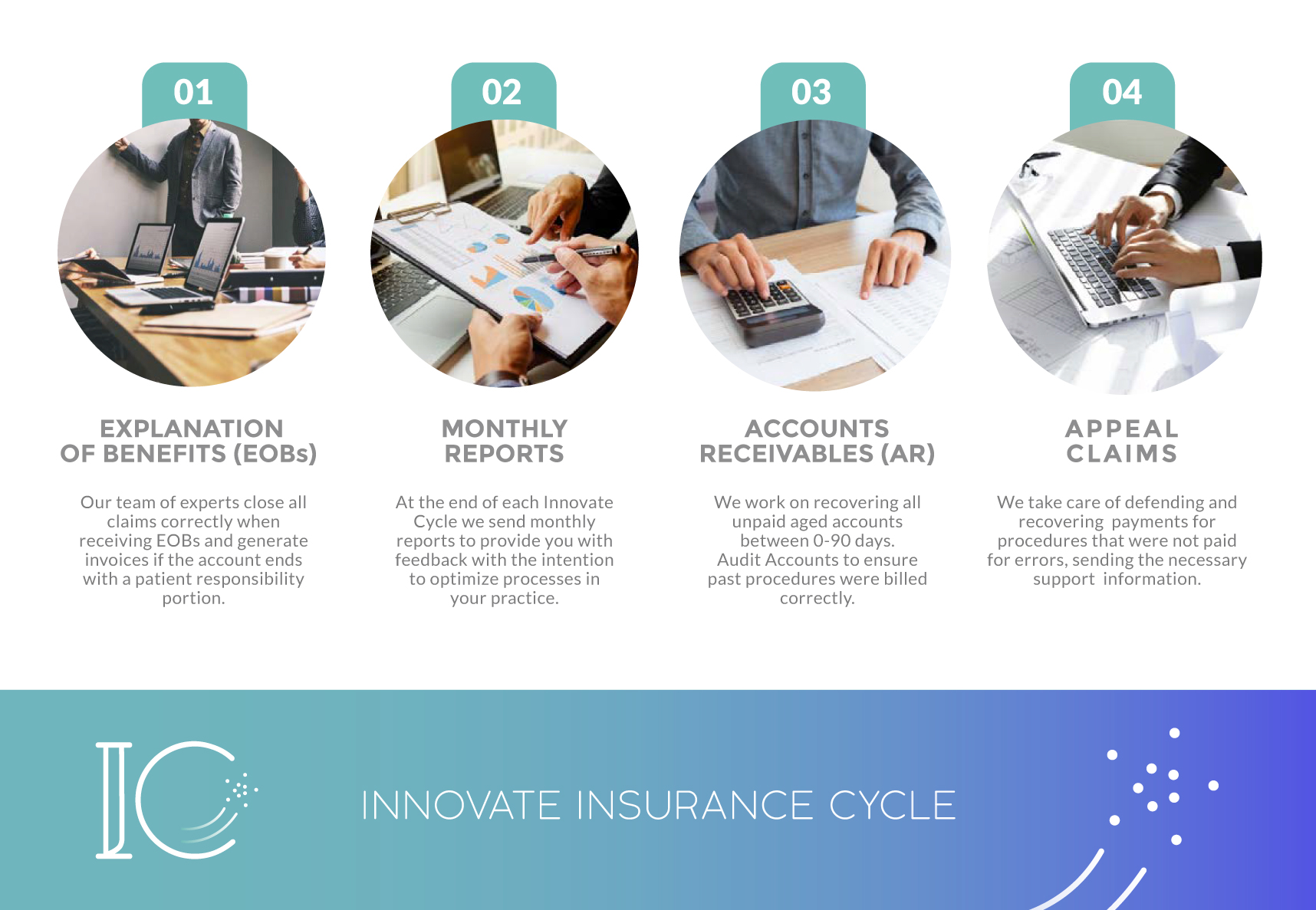 01

EXPLANATION OF BENEFITS (EOBs)

Our team of experts close all claims correctly when receiving EOBs and generate invoices if the account ends with a patient responsibility portion.

02

MONTHLY REPORTS

At the end of each Innovate Cycle we send monthly reports to provide you with feedback with the intention to optimize processes in your practice.

03

ACCOUNTS RECEIVABLES (AR)

We work on recovering all unpaid aged accounts between 0-90 days.
Audit Accounts to ensure past procedures were billed correctly.

04

APPEAL CLAIMS

We take care of defending and recovering payments for procedures that were not paid for errors, sending the necessary support information.

IC

INNOVATE INSURANCE CYCLE